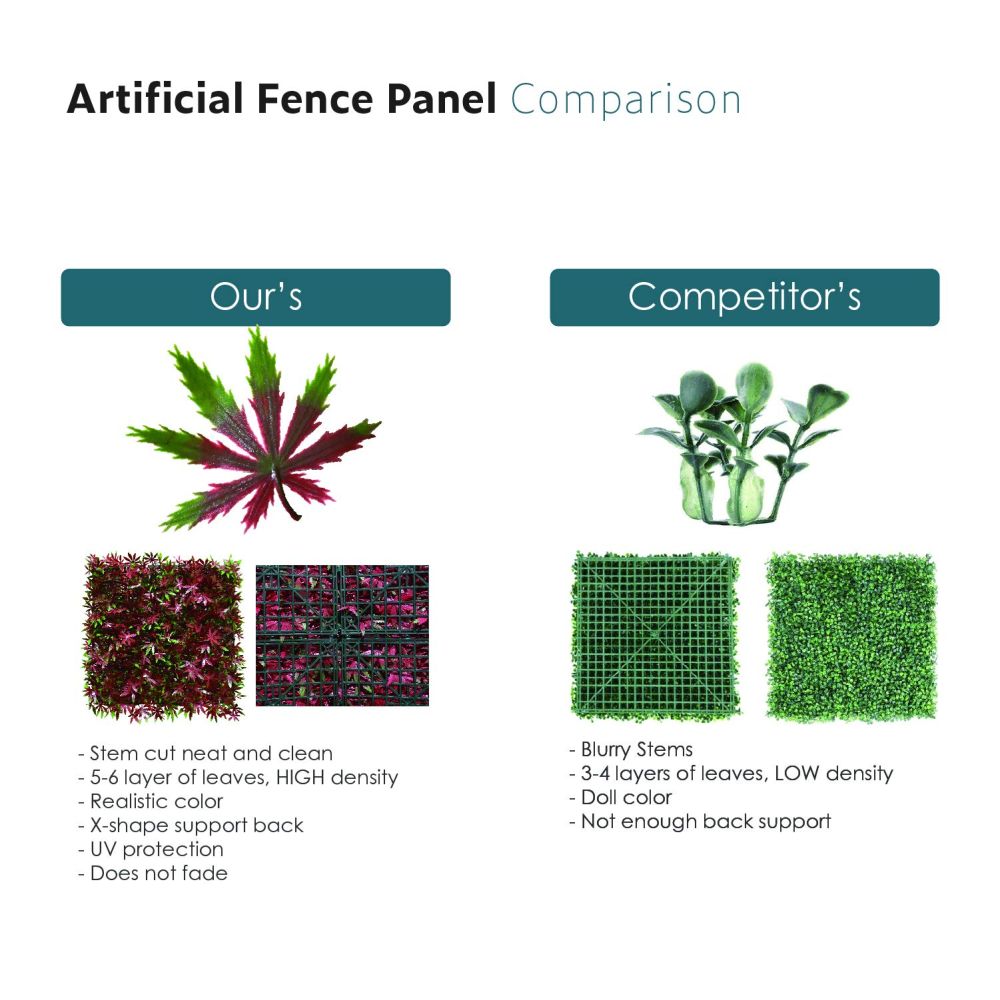 Artificial Fence Panel Comparison

Our's

- Stem cut neat and clean
- 5-6 layer of leaves, HIGH density
- Realistic color
- X-shape support back
- UV protection
- Does not fade

Competitor's

- Blurry Stems
- 3-4 layers of leaves, LOW density
- Doll color
- Not enough back support